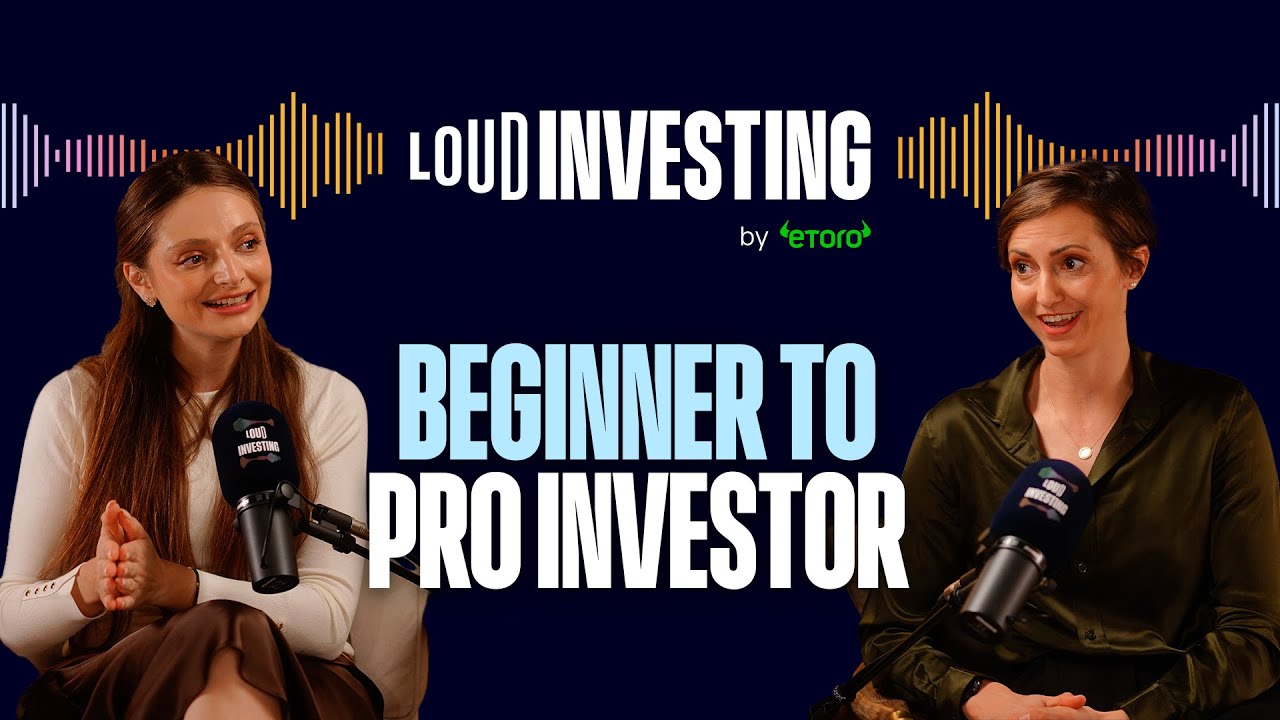 LOUD INVESTING
by eToro

BEGINNER TO
PRO INVESTOR

LOUD INVESTING

LOUD INVESTING